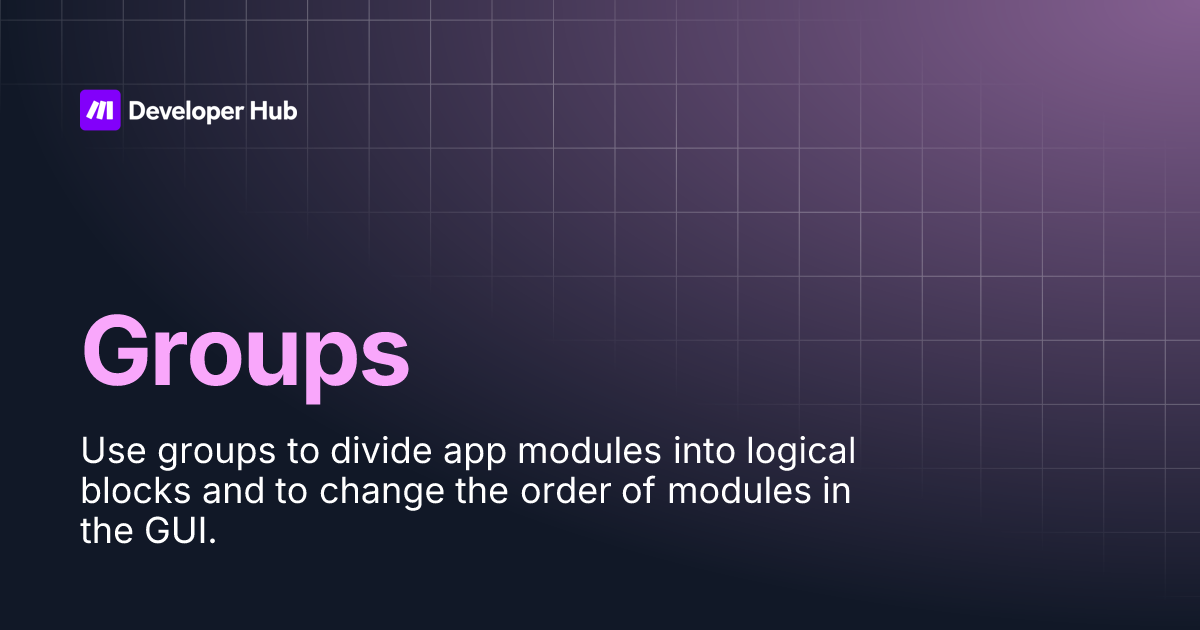 Developer Hub

Groups

Use groups to divide app modules into logical blocks and to change the order of modules in the GUI.